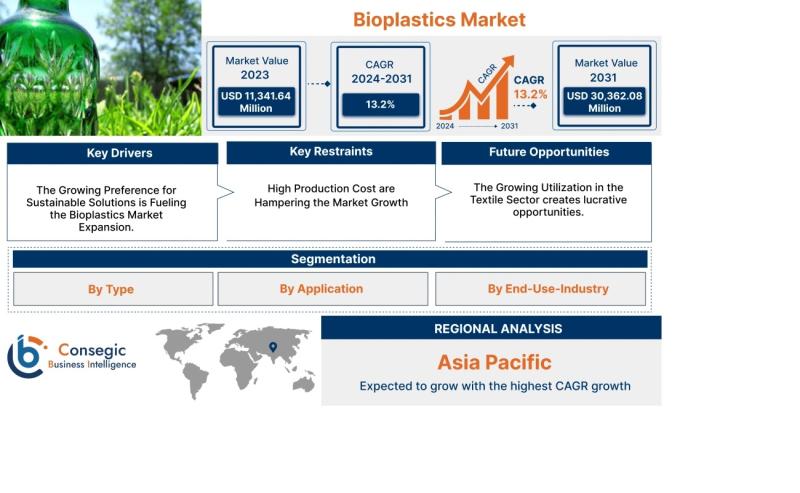 Bioplastics Market

Market Value
2023
USD 11,341.64 Million

CAGR
2024-2031
13.2%

CAGR
CAGR
13.2%
2024
2031

Market Value
2031
USD 30,362.08 Million

Key Drivers
The Growing Preference for Sustainable Solutions is Fueling the Bioplastics Market Expansion.

Key Restraints
High Production Cost are Hampering the Market Growth

Future Opportunities
The Growing Utilization in the Textile Sector creates lucrative opportunities.

Segmentation
By Type
By Application
By End-Use-Industry

Consegic
Business Intelligence

REGIONAL ANALYSIS
Asia Pacific
Expected to grow with the highest CAGR growth